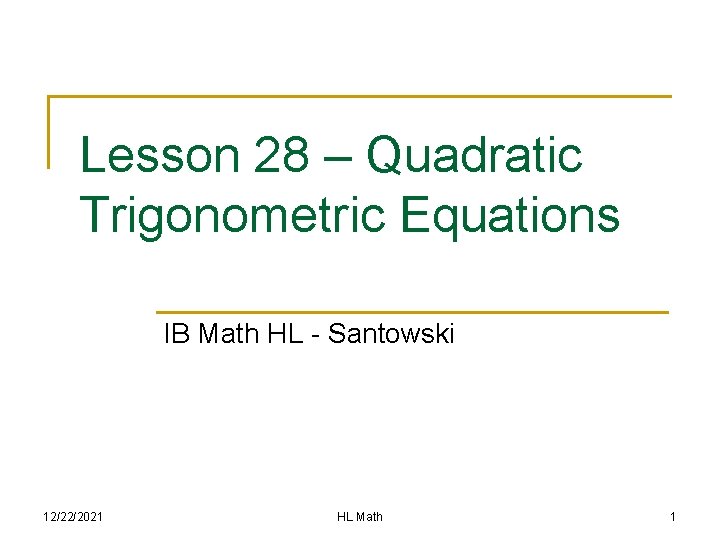 Lesson 28 – Quadratic Trigonometric Equations

IB Math HL - Santowski

12/22/2021

HL Math

1